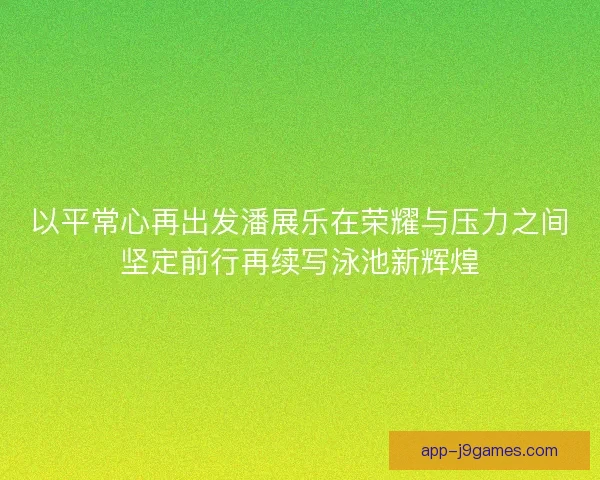 以平常心再出发潘展乐在荣耀与压力之间坚定前行再续写泳池新辉煌

app-j9games.com